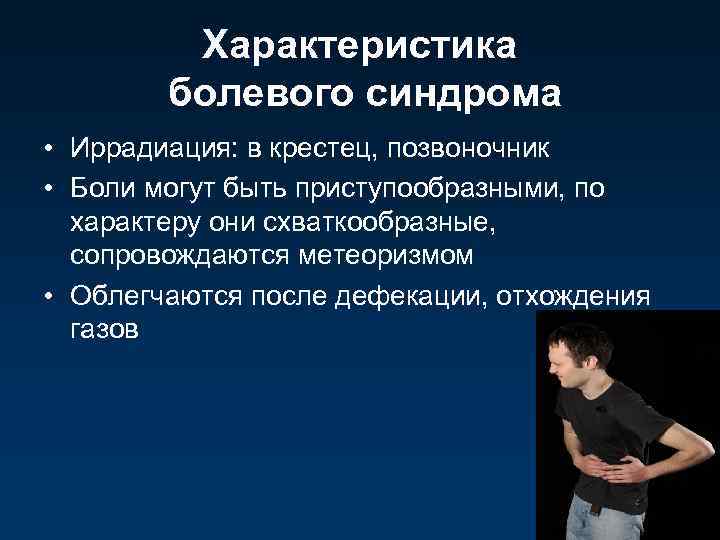 Характеристика болевого синдрома

• Иррадиация: в крестец, позвоночник
• Боли могут быть приступообразными, по характеру они схваткообразные, сопровождаются метеоризмом
• Облегчаются после дефекации, отхождения газов